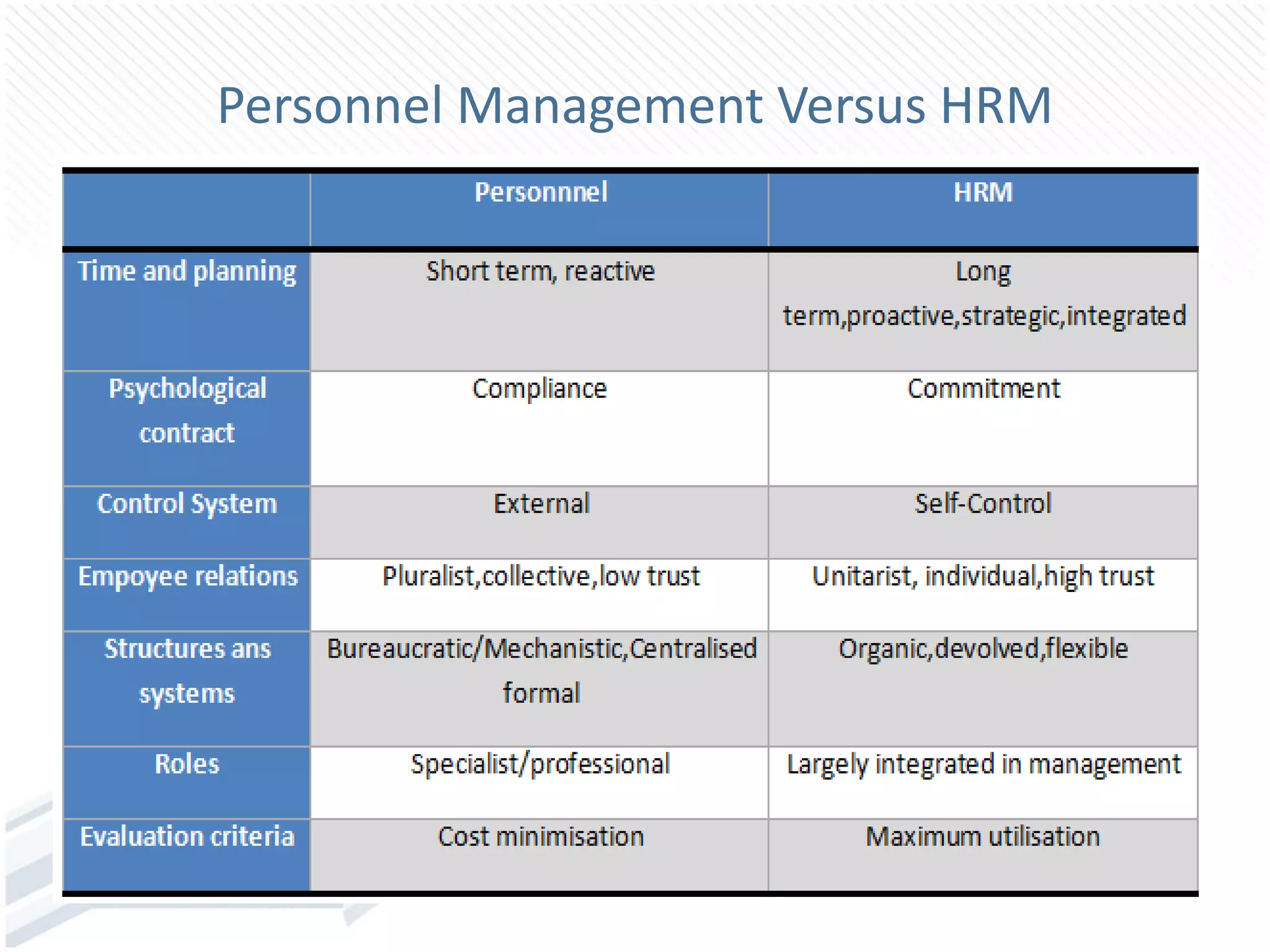 Personnel Management Versus HRM

| | Personnnel | HRM |
|---|---|---|
| Time and planning | Short term, reactive | Long term,proactive,strategic,integrated |
| Psychological contract | Compliance | Commitment |
| Control System | External | Self-Control |
| Empoyee relations | Pluralist,collective,low trust | Unitarist, individual,high trust |
| Structures ans systems | Bureaucratic/Mechanistic,Centralised formal | Organic,devolved,flexible |
| Roles | Specialist/professional | Largely integrated in management |
| Evaluation criteria | Cost minimisation | Maximum utilisation |